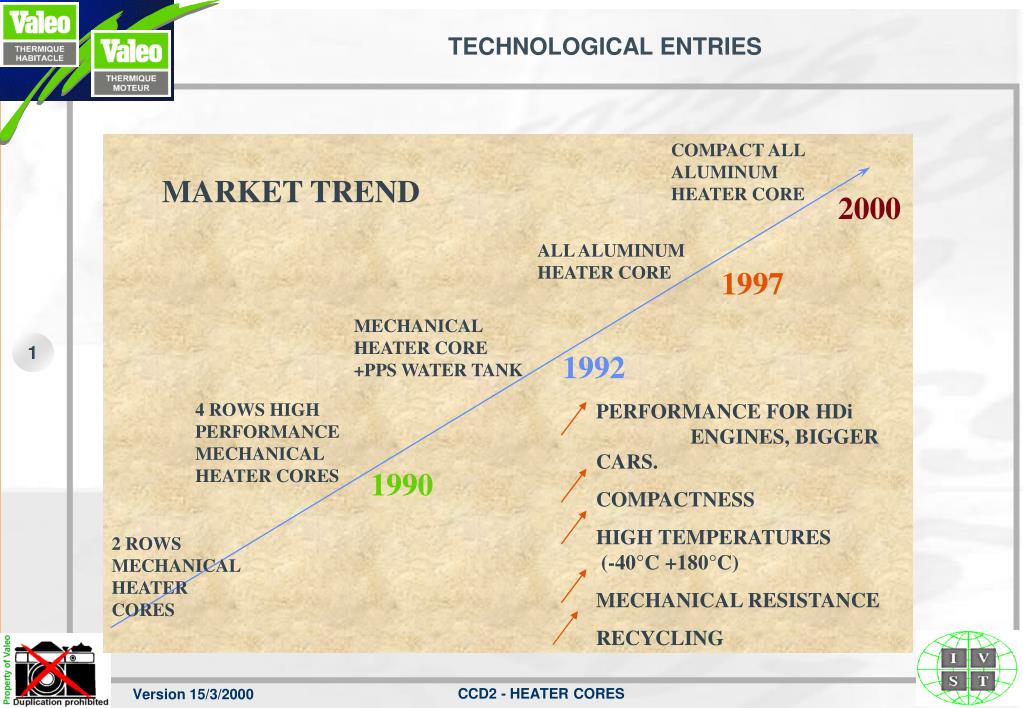 Valeo
THERMIQUE HABITACLE

Valeo
THERMIQUE MOTEUR

TECHNOLOGICAL ENTRIES

1

MARKET TREND

COMPACT ALL ALUMINUM HEATER CORE

2000

ALL ALUMINUM HEATER CORE

1997

MECHANICAL HEATER CORE +PPS WATER TANK

1992

4 ROWS HIGH PERFORMANCE MECHANICAL HEATER CORES

1990

2 ROWS MECHANICAL HEATER CORES

PERFORMANCE FOR HDi ENGINES, BIGGER CARS.

COMPACTNESS

HIGH TEMPERATURES (-40°C +180°C)

MECHANICAL RESISTANCE

RECYCLING

Property of Valeo

Duplication prohibited

Version 15/3/2000

CCD2 - HEATER CORES

I V S T